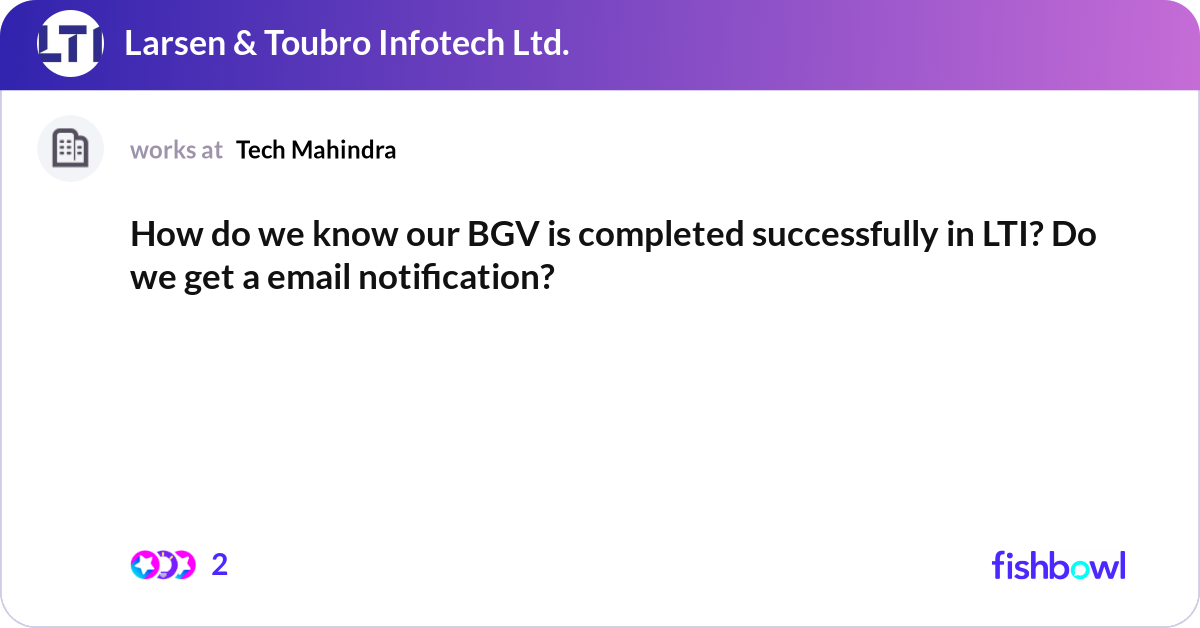 LTI Larsen & Toubro Infotech Ltd.

works at Tech Mahindra

How do we know our BGV is completed successfully in LTI? Do we get a email notification?

2

fishbowl